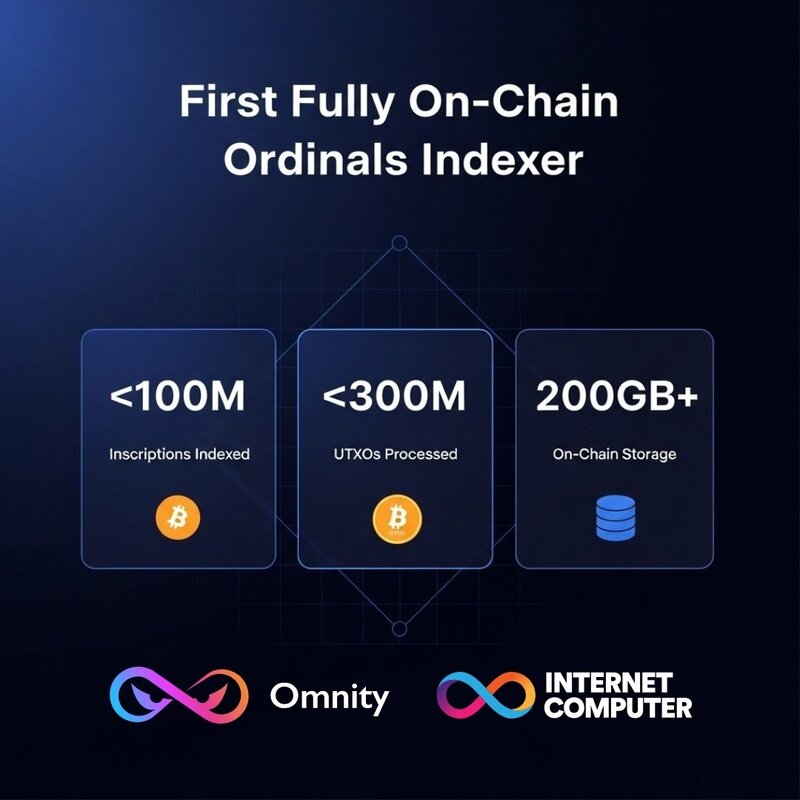 First Fully On-Chain Ordinals Indexer

<100M
Inscriptions Indexed

<300M
UTXOs Processed

200GB+
On-Chain Storage

Omnity

INTERNET COMPUTER